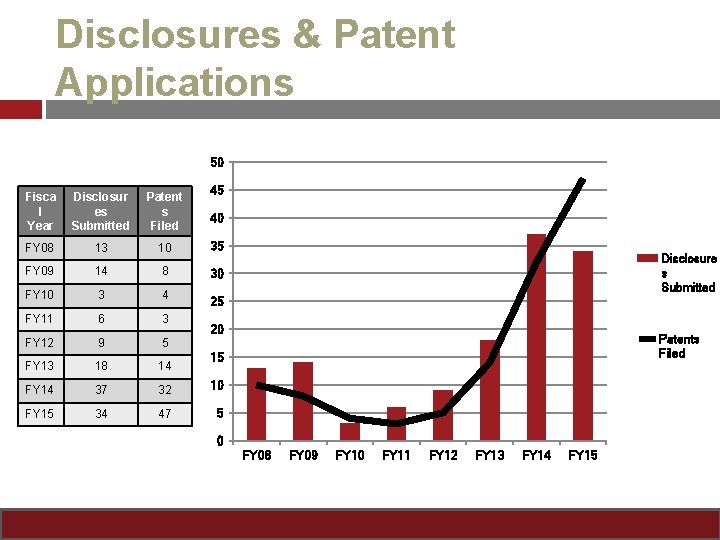 Disclosures & Patent Applications

| Fiscal Year | Disclosures Submitted | Patents Filed |
|---|---|---|
| FY08 | 13 | 10 |
| FY09 | 14 | 8 |
| FY10 | 3 | 4 |
| FY11 | 6 | 3 |
| FY12 | 9 | 5 |
| FY13 | 18 | 14 |
| FY14 | 37 | 32 |
| FY15 | 34 | 47 |

50
45
40
35
30
25
20
15
10
5
0

FY08 FY09 FY10 FY11 FY12 FY13 FY14 FY15

Disclosures Submitted
Patents Filed